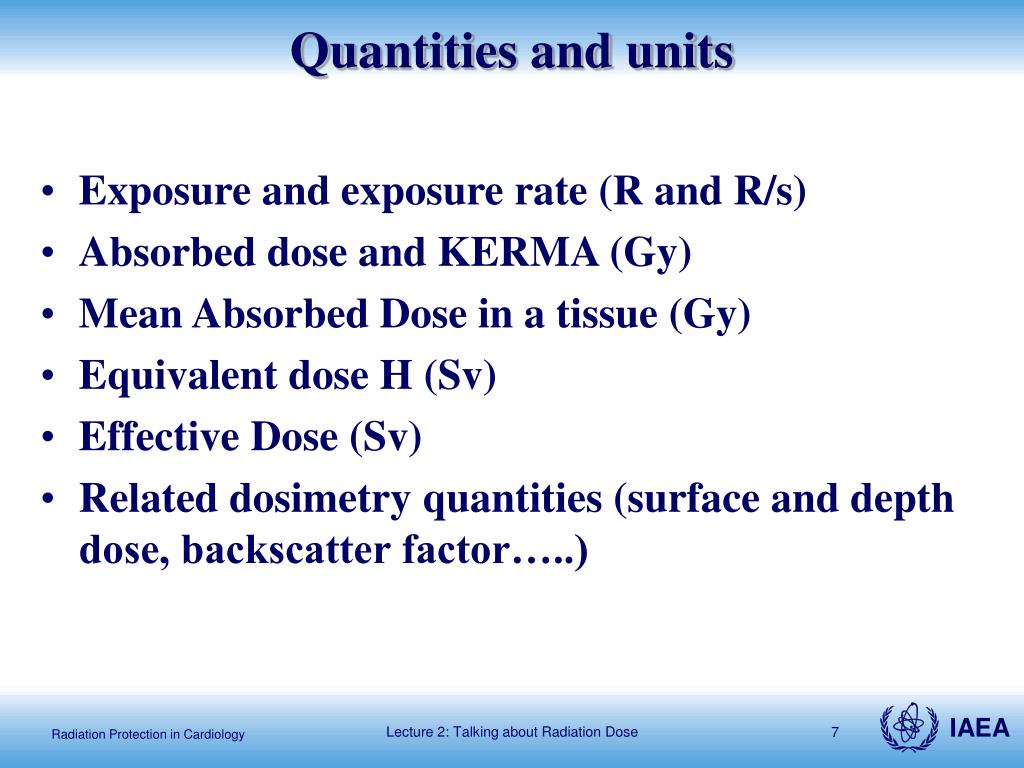 Quantities and units

• Exposure and exposure rate (R and R/s)
• Absorbed dose and KERMA (Gy)
• Mean Absorbed Dose in a tissue (Gy)
• Equivalent dose H (Sv)
• Effective Dose (Sv)
• Related dosimetry quantities (surface and depth dose, backscatter factor…..)

Radiation Protection in Cardiology

Lecture 2: Talking about Radiation Dose

7

IAEA